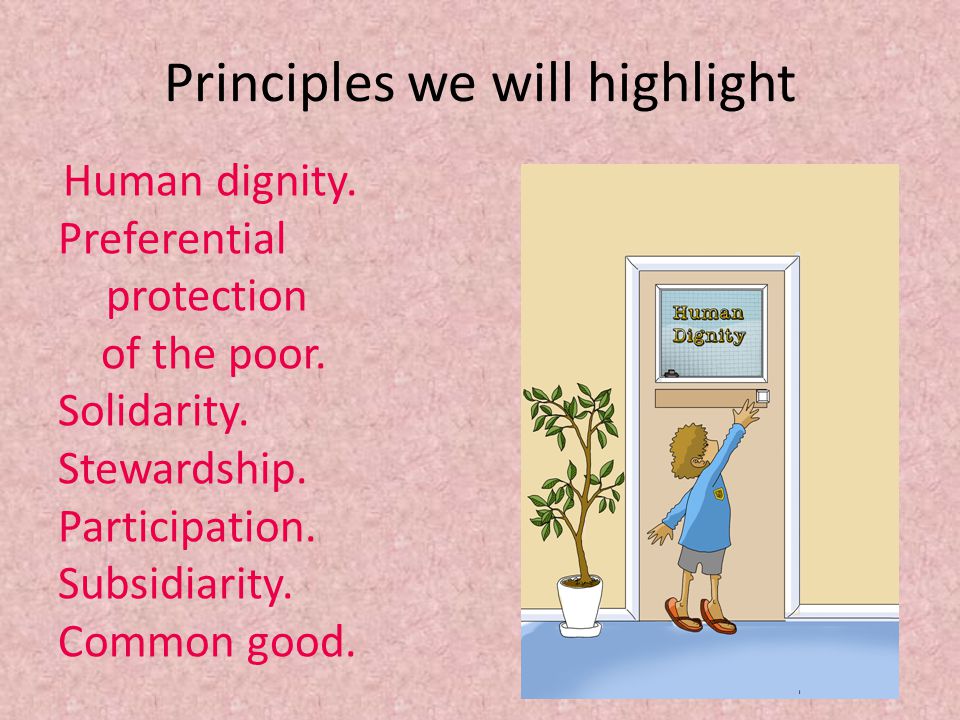 Principles we will highlight

Human dignity.
Preferential protection of the poor.
Solidarity.
Stewardship.
Participation.
Subsidiarity.
Common good.

Human Dignity